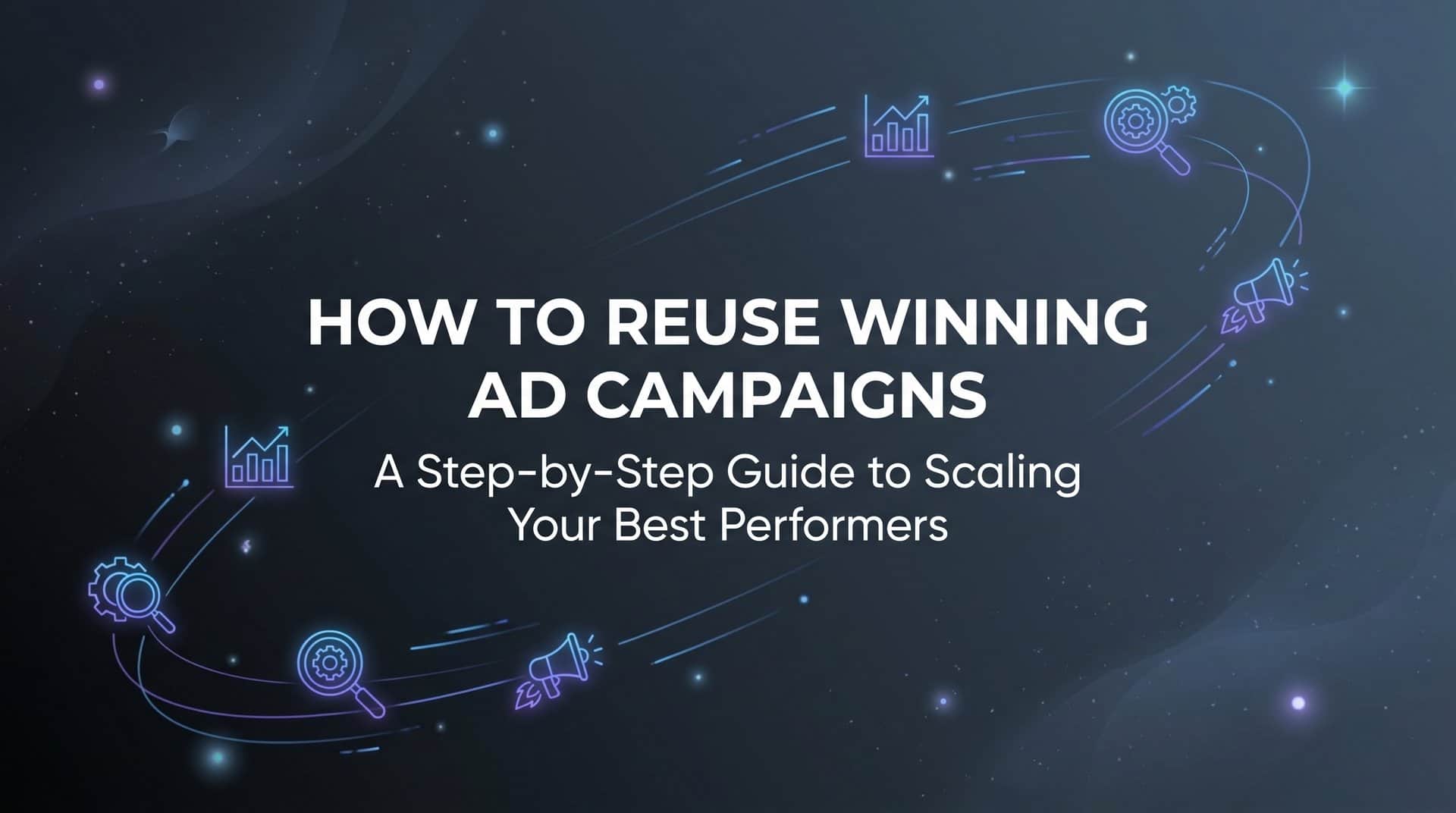 HOW TO REUSE WINNING AD CAMPAIGNS

A Step-by-Step Guide to Scaling Your Best Performers